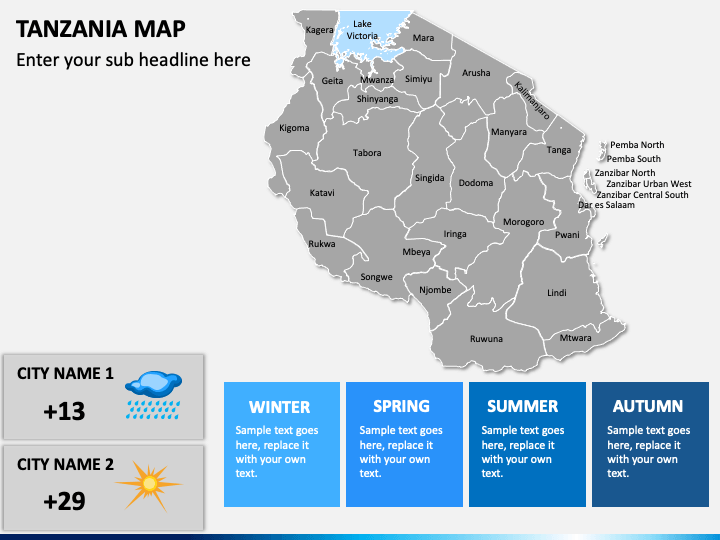 TANZANIA MAP

Enter your sub headline here

Kagera
Lake Victoria
Mara
Geita
Mwanza
Simiyu
Arusha
Shinyanga
Kilimanjaro
Kigoma
Manyara
Tabora
Tanga
Pemba North
Pemba South
Zanzibar North
Zanzibar Urban West
Zanzibar Central South
Dar es Salaam
Singida
Dodoma
Katavi
Morogoro
Pwani
Iringa
Rukwa
Mbeya
Songwe
Njombe
Lindi
Ruwuna
Mtwara

CITY NAME 1
+13

CITY NAME 2
+29

WINTER
Sample text goes here, replace it with your own text.

SPRING
Sample text goes here, replace it with your own text.

SUMMER
Sample text goes here, replace it with your own text.

AUTUMN
Sample text goes here, replace it with your own text.